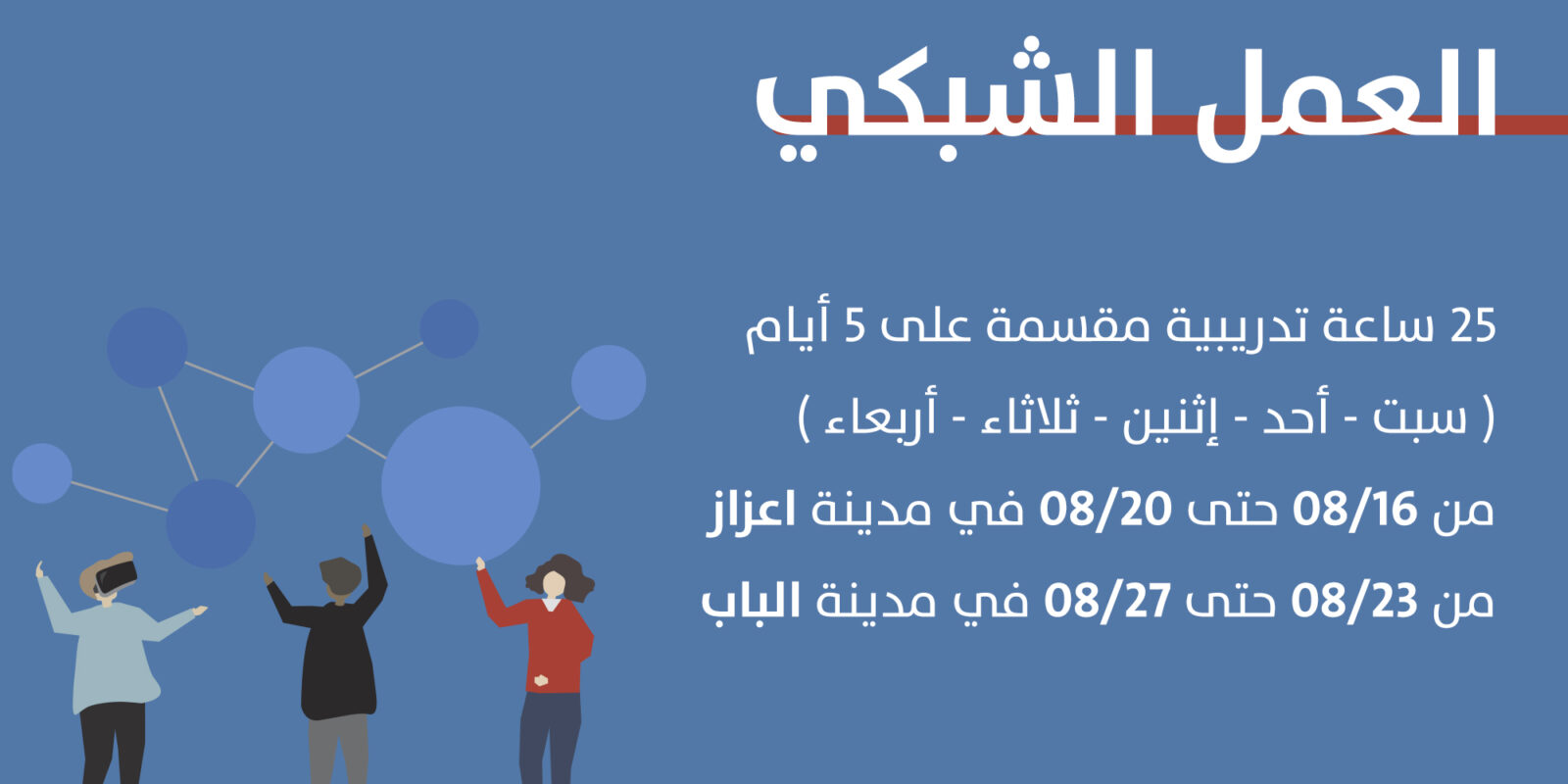 العمل الشبكي

25 ساعة تدريبية مقسمة على 5 أيام
( سبت - أحد - إثنين - ثلاثاء - أربعاء )
من 08/16 حتى 08/20 في مدينة اعزاز
من 08/23 حتى 08/27 في مدينة الباب